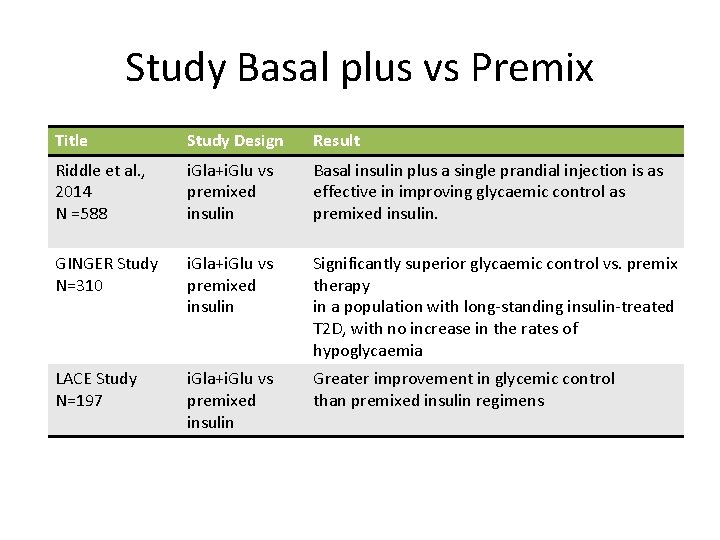 Study Basal plus vs Premix

| Title | Study Design | Result |
|---|---|---|
| Riddle et al., 2014 N =588 | iGla+iGlu vs premixed insulin | Basal insulin plus a single prandial injection is as effective in improving glycaemic control as premixed insulin. |
| GINGER Study N=310 | iGla+iGlu vs premixed insulin | Significantly superior glycaemic control vs. premix therapy in a population with long-standing insulin-treated T2D, with no increase in the rates of hypoglycaemia |
| LACE Study N=197 | iGla+iGlu vs premixed insulin | Greater improvement in glycemic control than premixed insulin regimens |